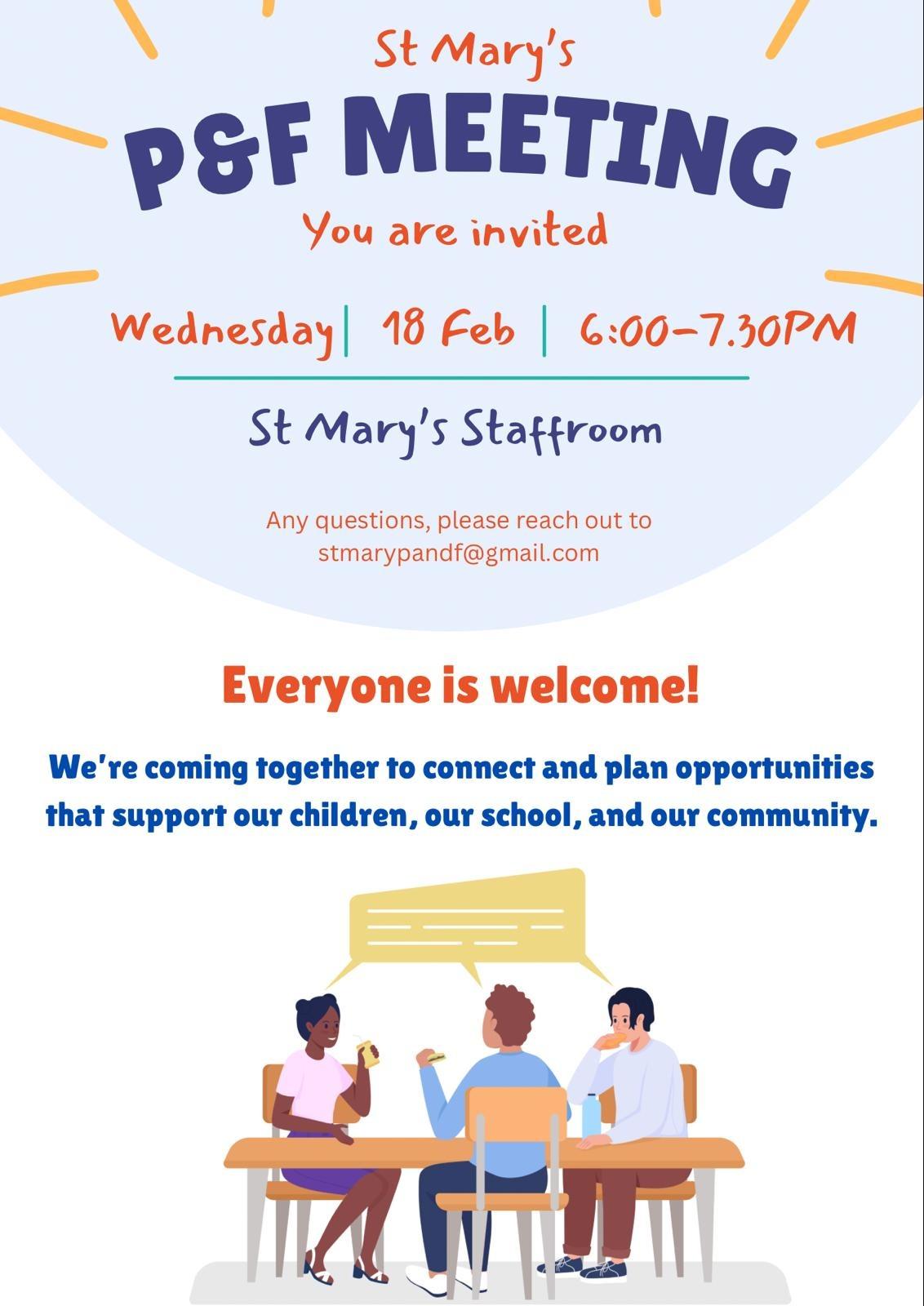 St Mary's

P&F MEETING

You are invited

Wednesday | 18 Feb | 6:00-7.30PM

St Mary's Staffroom

Any questions, please reach out to stmarypandf@gmail.com

Everyone is welcome!

We're coming together to connect and plan opportunities that support our children, our school, and our community.